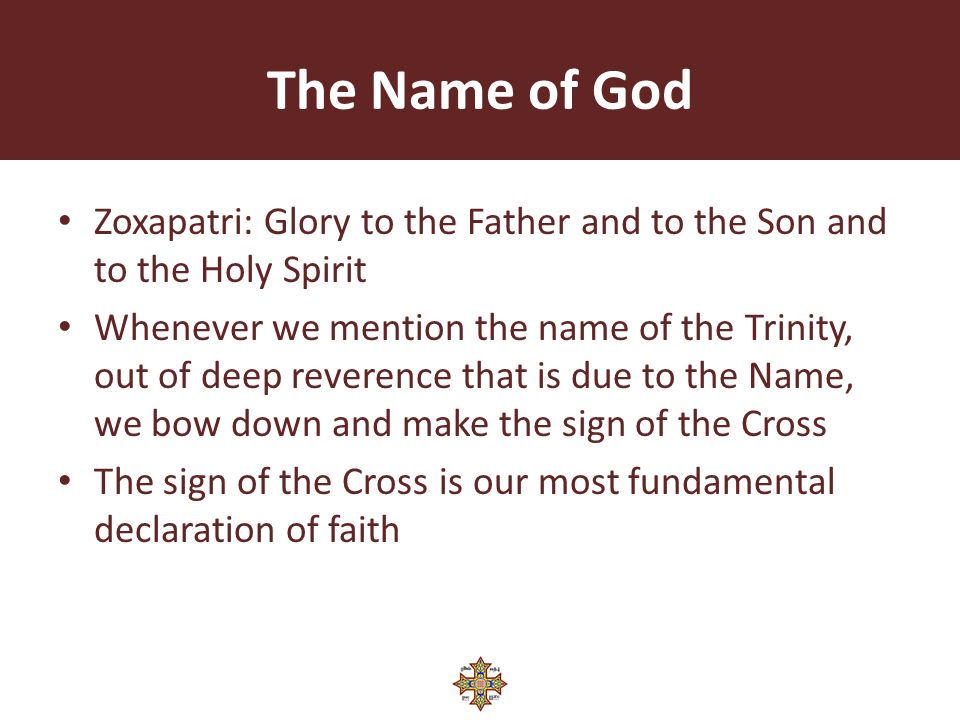 The Name of God

• Zoxapatri: Glory to the Father and to the Son and to the Holy Spirit
• Whenever we mention the name of the Trinity, out of deep reverence that is due to the Name, we bow down and make the sign of the Cross
• The sign of the Cross is our most fundamental declaration of faith